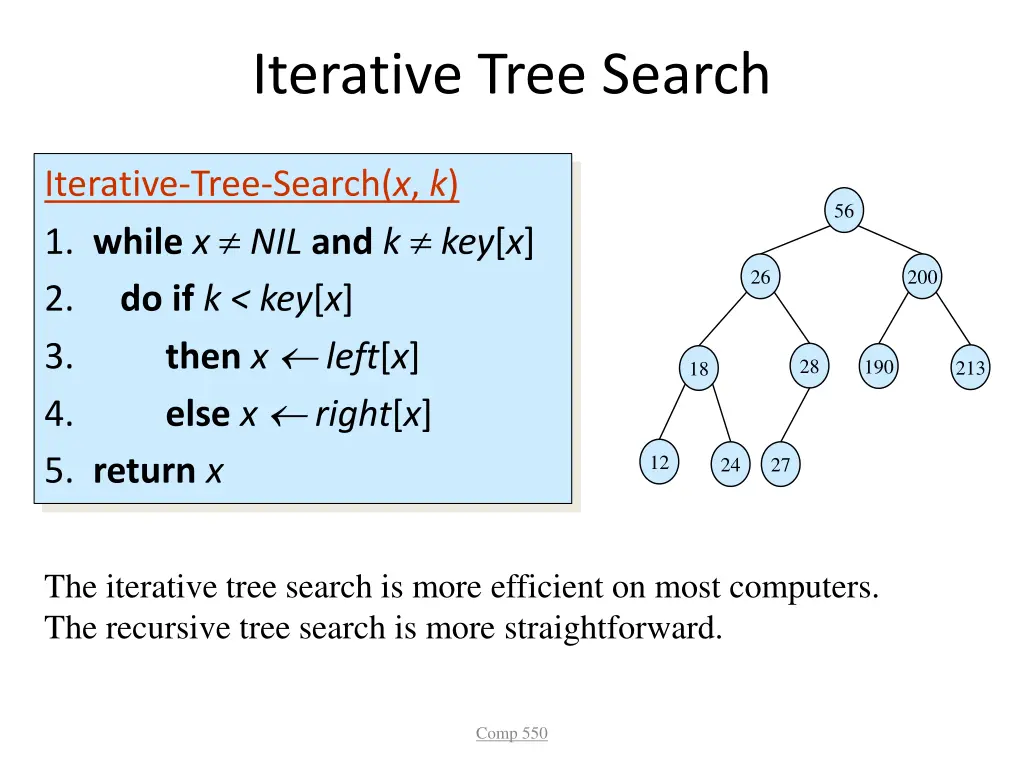 Iterative Tree Search

Iterative-Tree-Search($x$, $k$)
1. **while** $x \neq NIL$ **and** $k \neq key[x]$
2. **do if** $k < key[x]$
3. **then** $x \leftarrow left[x]$
4. **else** $x \leftarrow right[x]$
5. **return** $x$

56
26
200
18
28
190
213
12
24
27

The iterative tree search is more efficient on most computers.
The recursive tree search is more straightforward.

Comp 550